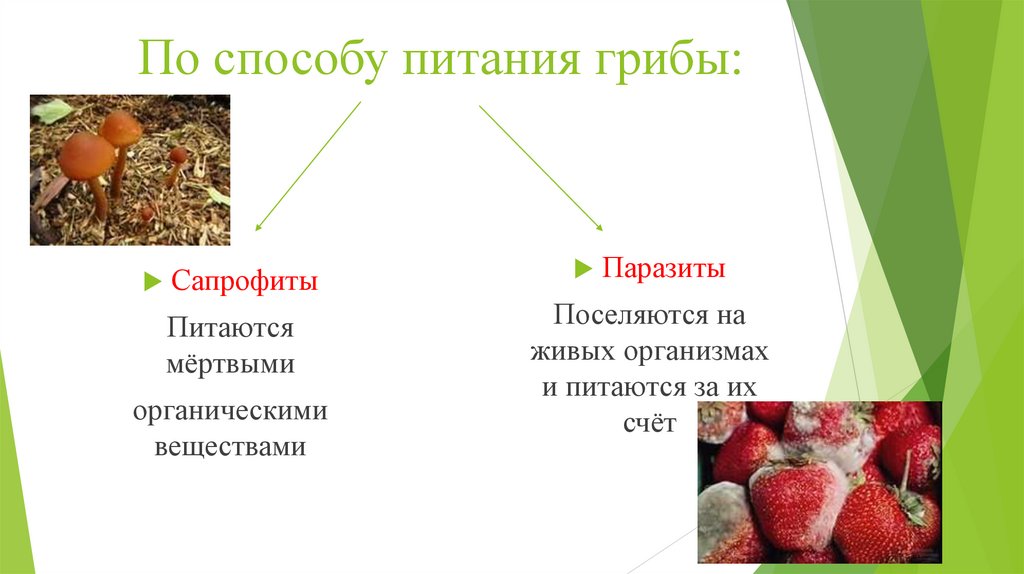 По способу питания грибы:

Сапрофиты

Питаются мёртвыми

органическими веществами

Паразиты

Поселяются на живых организмах и питаются за их счёт